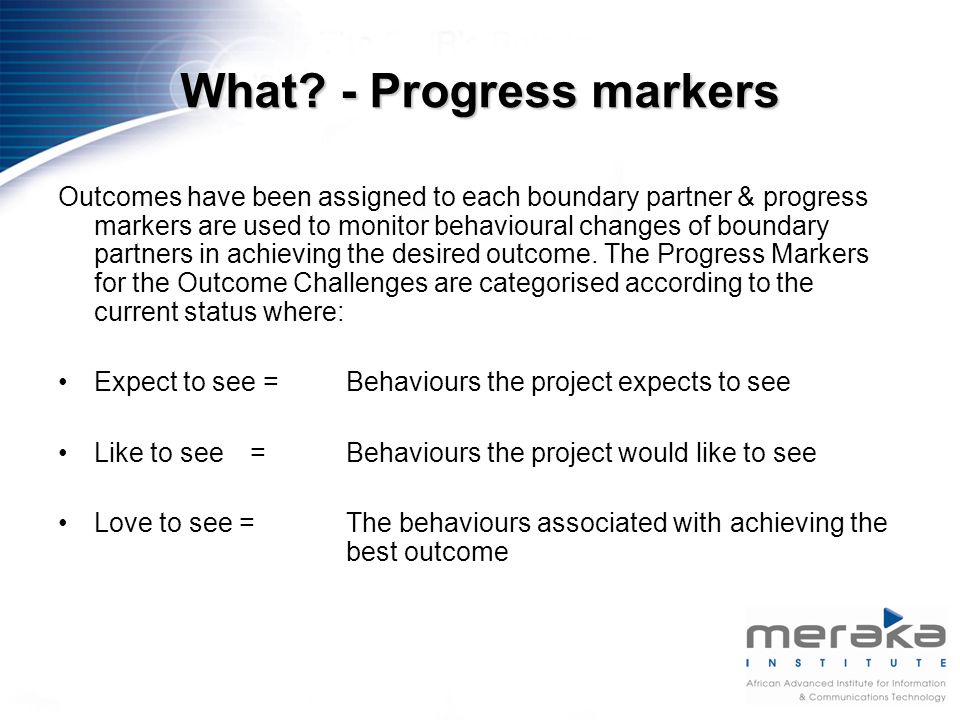 What? - Progress markers

Outcomes have been assigned to each boundary partner & progress markers are used to monitor behavioural changes of boundary partners in achieving the desired outcome. The Progress Markers for the Outcome Challenges are categorised according to the current status where:

• Expect to see = Behaviours the project expects to see

• Like to see = Behaviours the project would like to see

• Love to see = The behaviours associated with achieving the best outcome

meraka
INSTITUTE
African Advanced Institute for Information & Communications Technology